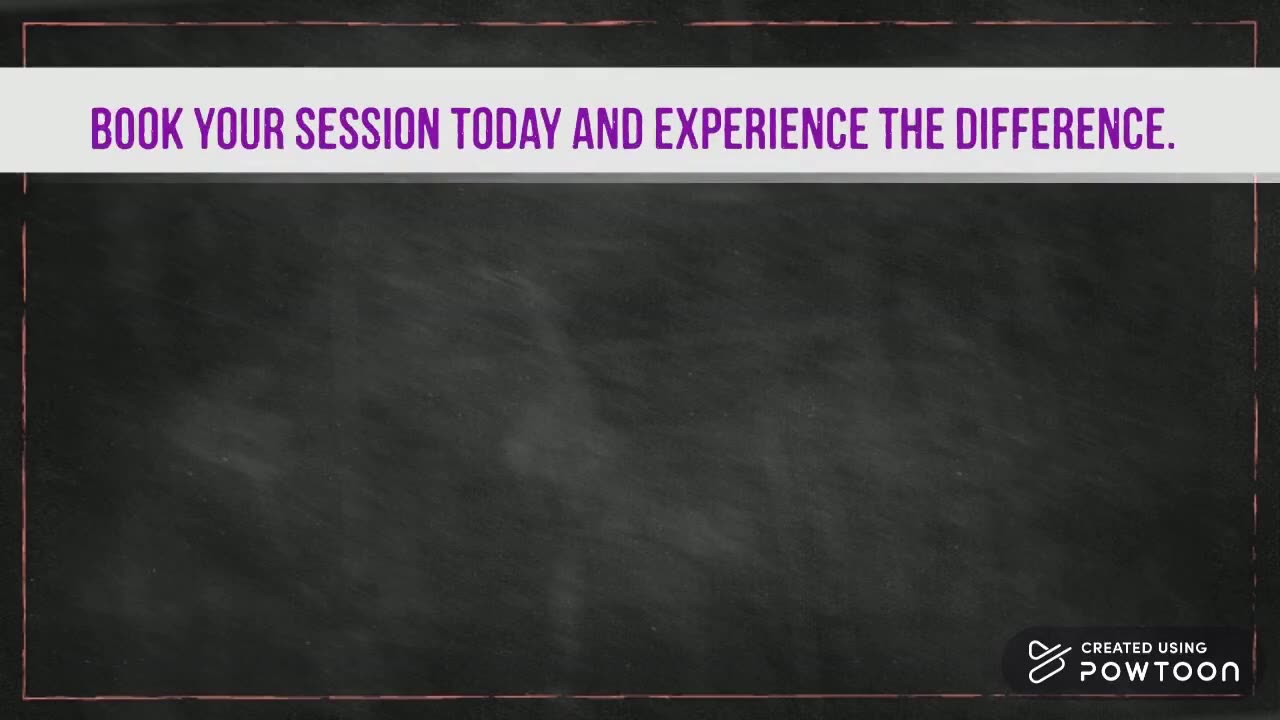 BOOK YOUR SESSION TODAY AND EXPERIENCE THE DIFFERENCE.

CREATED USING
POWTOON